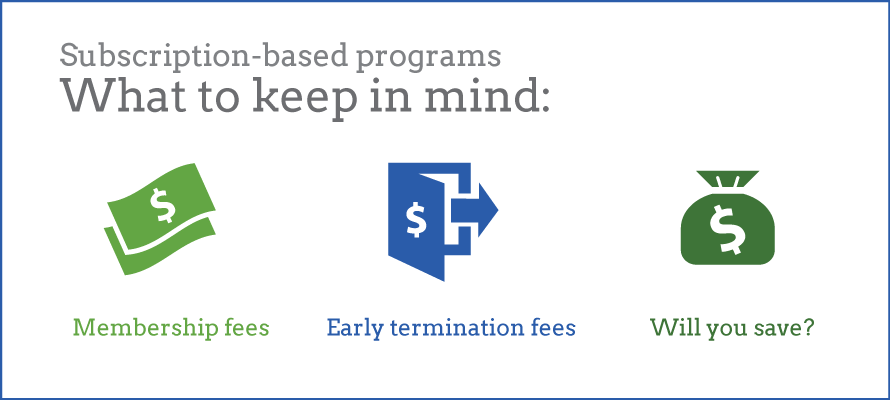 Subscription-based programs
What to keep in mind:

$

Membership fees

$

Early termination fees

$

Will you save?